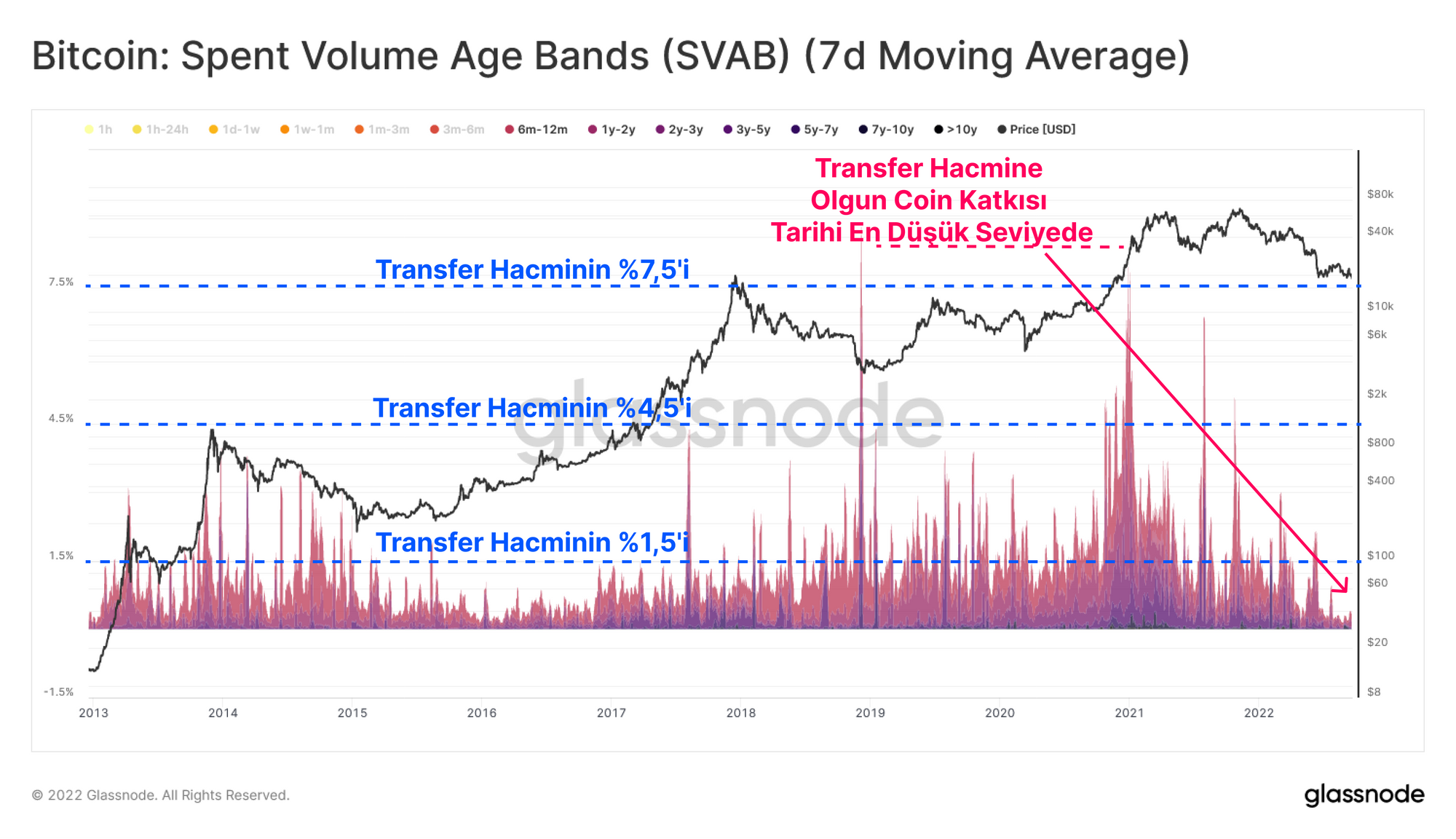 Bitcoin: Spent Volume Age Bands (SVAB) (7d Moving Average)

1h 1h-24h 1d-1w 1w-1m 1m-3m 3m-6m 6m-12m 1y-2y 2y-3y 3y-5y 5y-7y 7y-10y >10y Price [USD]

Transfer Hacmine Olgun Coin Katkısı Tarihi En Düşük Seviyede

Transfer Hacminin %7,5'i

Transfer Hacminin %4,5'i

Transfer Hacminin %1,5'i

glassnode

7.5%
4.5%
1.5%
-1.5%

$80k
$40k
$10k
$6k
$2k
$800
$400
$100
$60
$20
$8

2013 2014 2015 2016 2017 2018 2019 2020 2021 2022

© 2022 Glassnode. All Rights Reserved.

glassnode